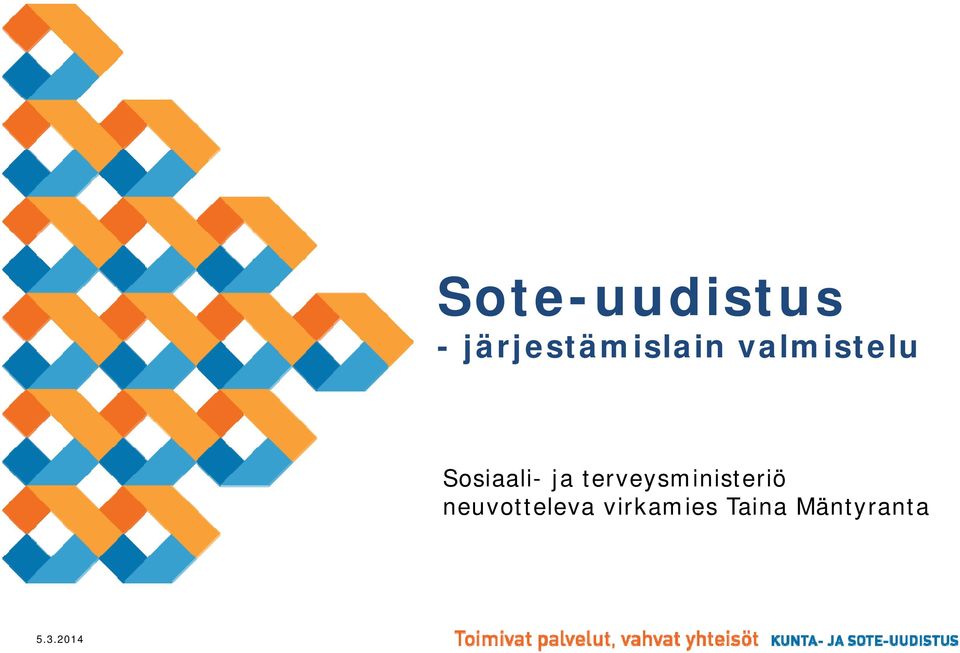 Sote-uudistus
- järjestämislain valmistelu

Sosiaali- ja terveysministeriö
neuvotteleva virkamies Taina Mäntyranta

5.3.2014

Toimivat palvelut, vahvat yhteisöt KUNTA- JA SOTE-UUDISTUS